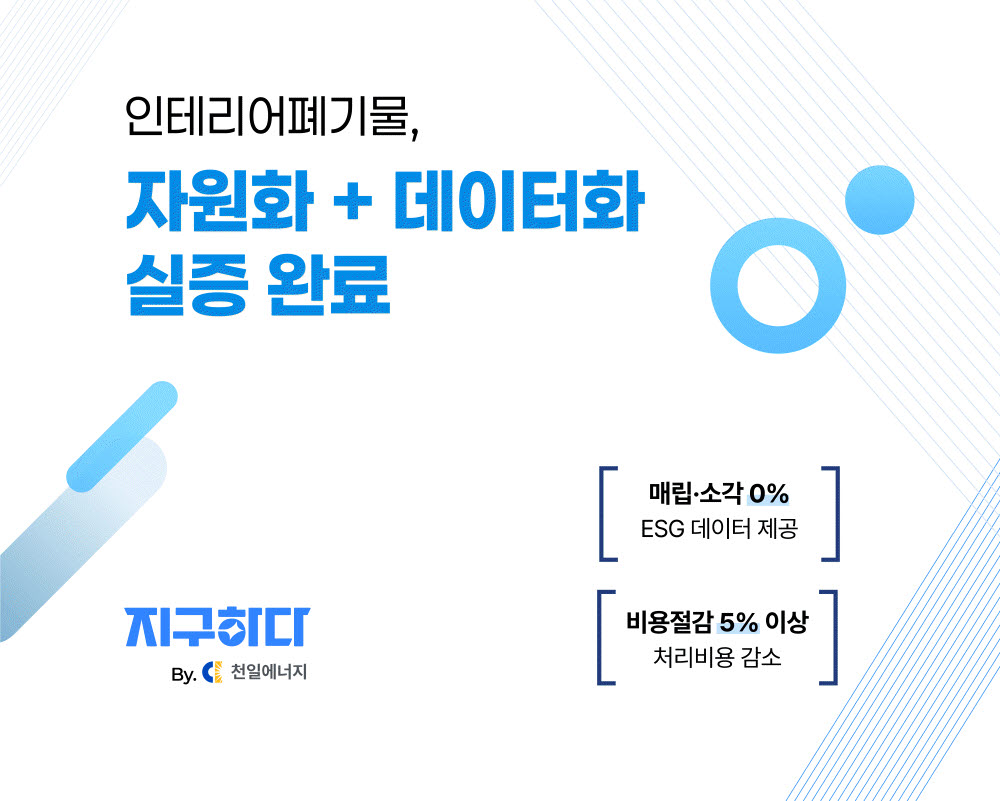 인테리어폐기물,

자원화 + 데이터화
실증 완료

매립·소각 0%
ESG 데이터 제공

비용절감 5% 이상
처리비용 감소

지구하다
By. 천일에너지